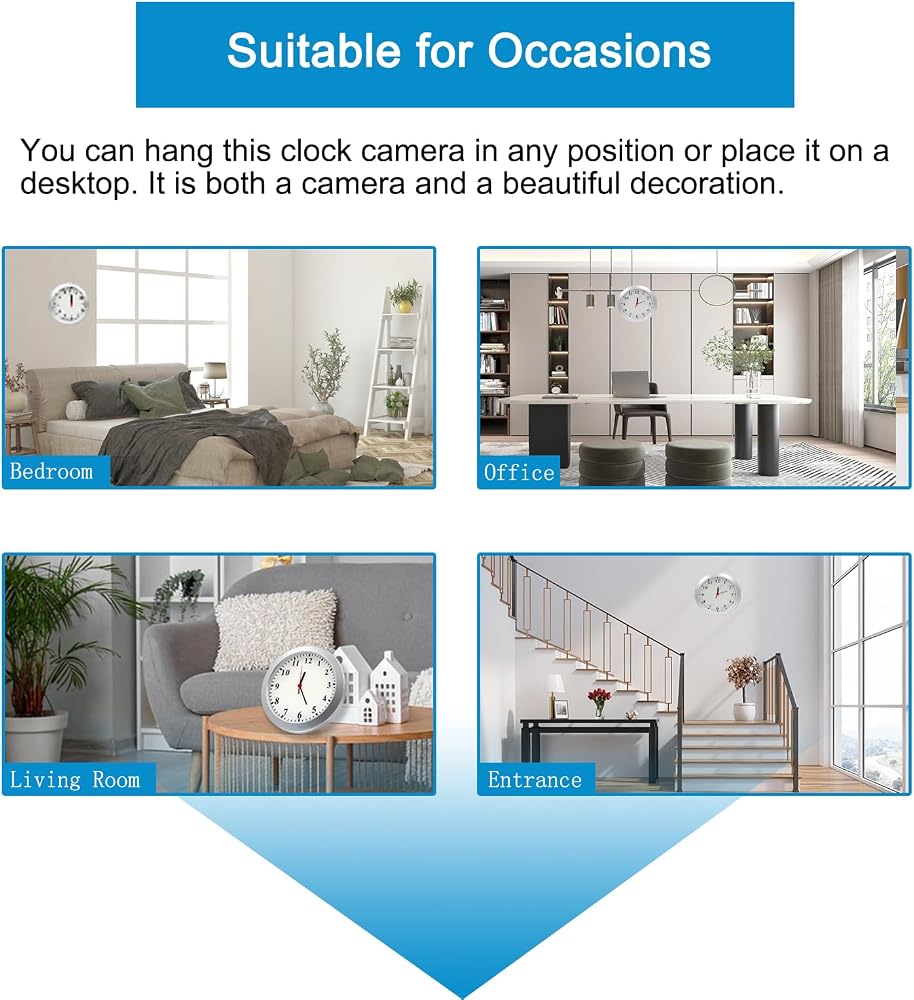 Suitable for Occasions

You can hang this clock camera in any position or place it on a desktop. It is both a camera and a beautiful decoration.

Bedroom

Office

Living Room

Entrance